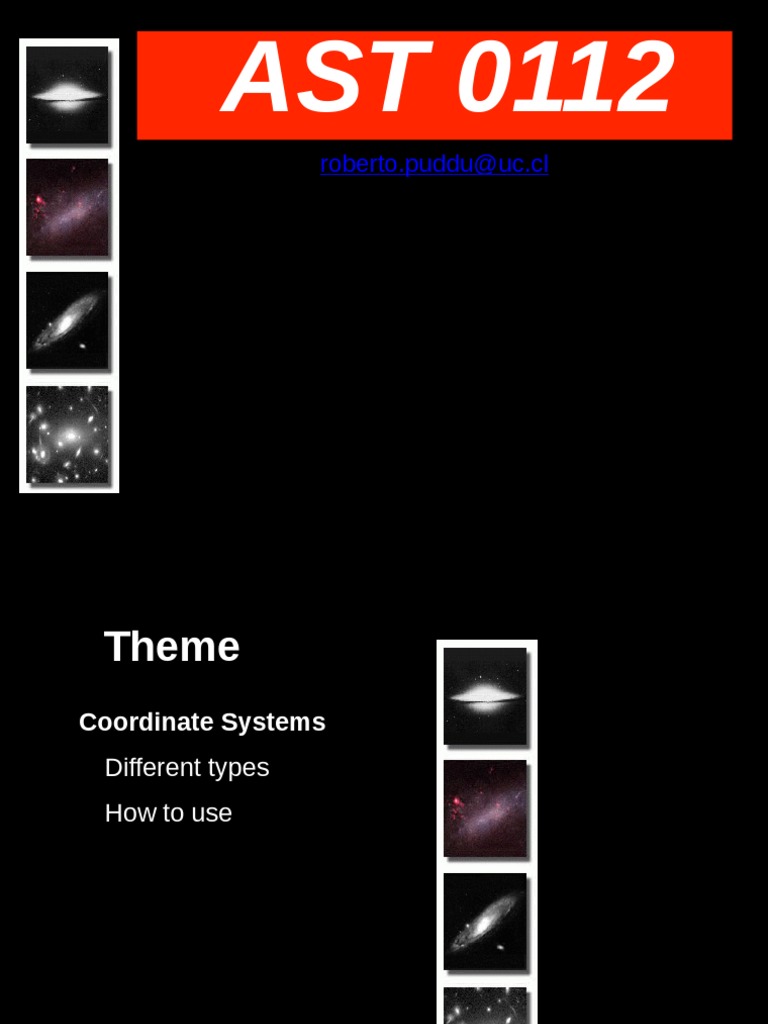 AST 0112

roberto.puddu@uc.cl

Theme

Coordinate Systems

Different types

How to use